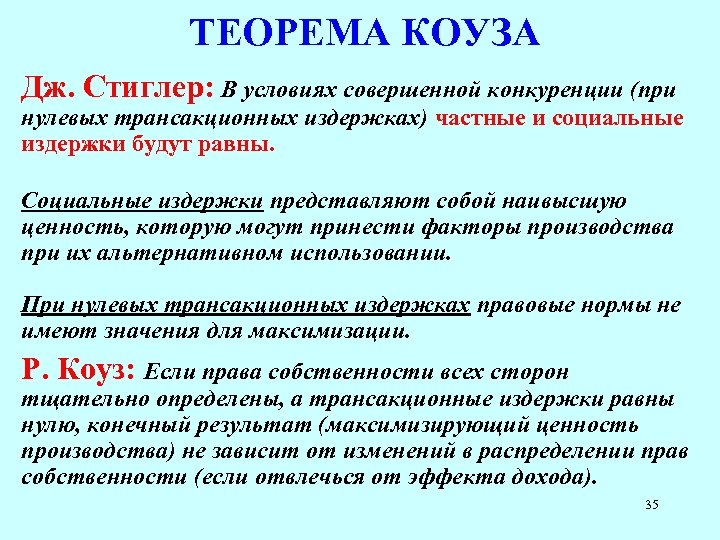 ТЕОРЕМА КОУЗА

Дж. Стиглер: В условиях совершенной конкуренции (при нулевых трансакционных издержках) частные и социальные издержки будут равны.

Социальные издержки представляют собой наивысшую ценность, которую могут принести факторы производства при их альтернативном использовании.

При нулевых трансакционных издержках правовые нормы не имеют значения для максимизации.

Р. Коуз: Если права собственности всех сторон тщательно определены, а трансакционные издержки равны нулю, конечный результат (максимизирующий ценность производства) не зависит от изменений в распределении прав собственности (если отвлечься от эффекта дохода).

35